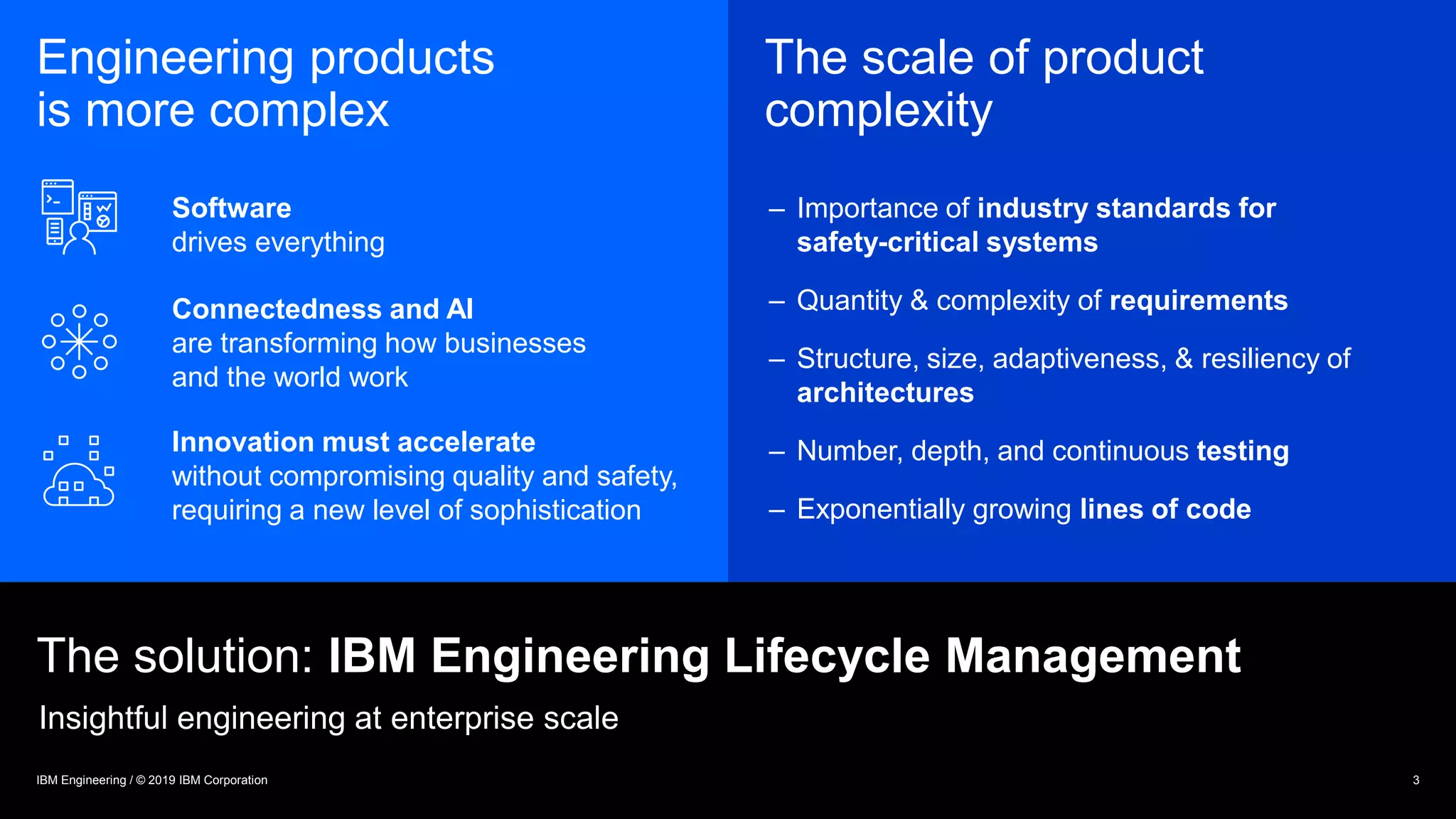 Engineering products is more complex

Software
drives everything

Connectedness and AI
are transforming how businesses and the world work

Innovation must accelerate
without compromising quality and safety, requiring a new level of sophistication

The scale of product complexity

– Importance of industry standards for safety-critical systems

– Quantity & complexity of requirements

– Structure, size, adaptiveness, & resiliency of architectures

– Number, depth, and continuous testing

– Exponentially growing lines of code

The solution: IBM Engineering Lifecycle Management

Insightful engineering at enterprise scale

IBM Engineering / © 2019 IBM Corporation

3